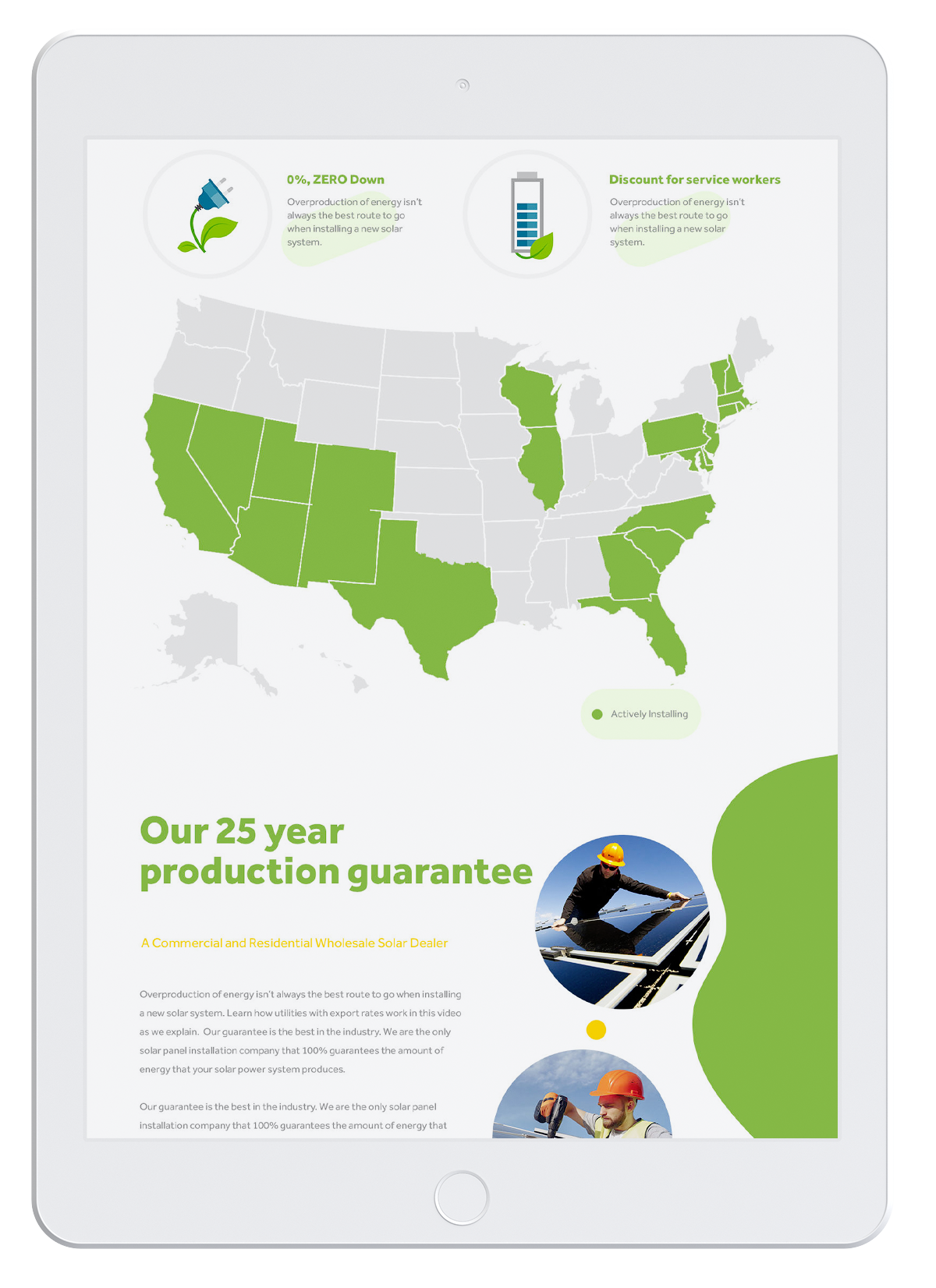 0%, ZERO Down

Overproduction of energy isn't always the best route to go when installing a new solar system.

Discount for service workers

Overproduction of energy isn't always the best route to go when installing a new solar system.

Actively Installing

Our 25 year production guarantee

A Commercial and Residential Wholesale Solar Dealer

Overproduction of energy isn't always the best route to go when installing a new solar system. Learn how utilities with export rates work in this video as we explain. Our guarantee is the best in the industry. We are the only solar panel installation company that 100% guarantees the amount of energy that your solar power system produces.

Our guarantee is the best in the industry. We are the only solar panel installation company that 100% guarantees the amount of energy that